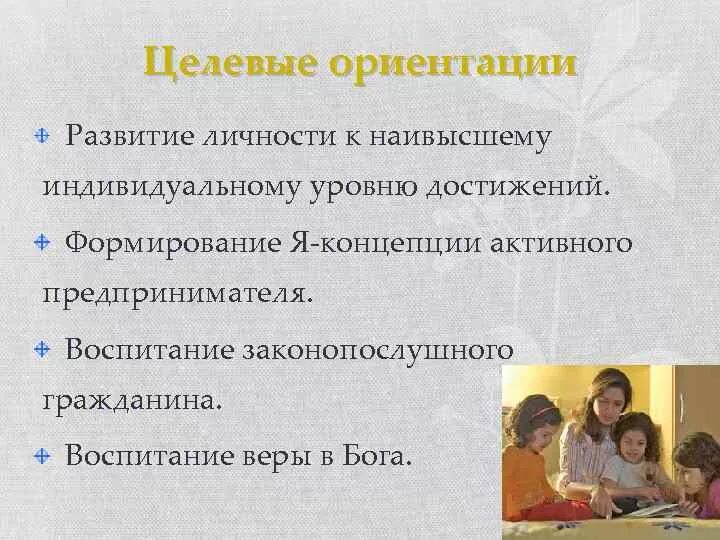 Целевые ориентации

Развитие личности к наивысшему индивидуальному уровню достижений.

Формирование Я-концепции активного предпринимателя.

Воспитание законопослушного гражданина.

Воспитание веры в Бога.